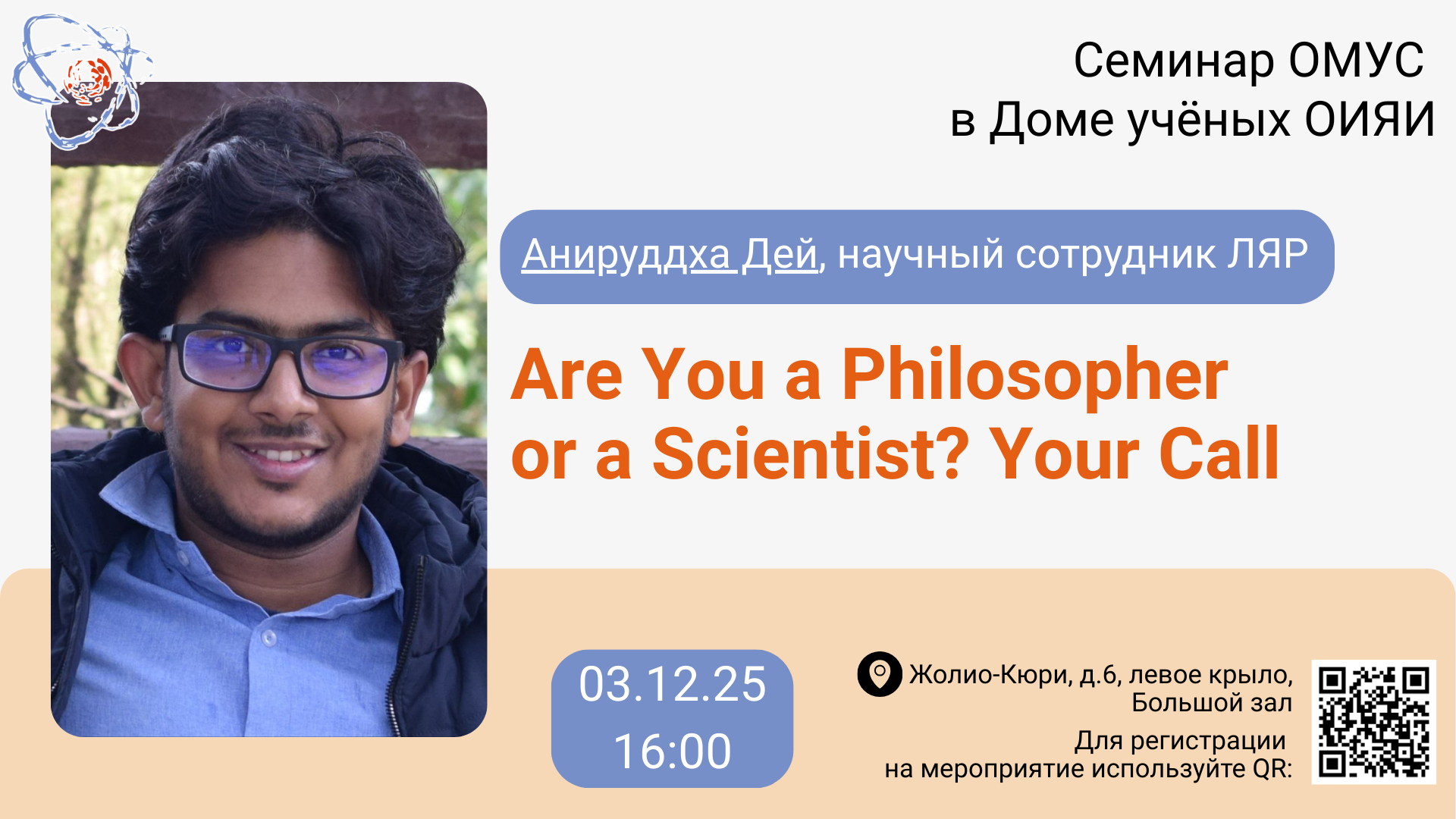 Семинар ОМУС
в Доме учёных ОИЯИ

Анируддха Дей, научный сотрудник ЛЯР

Are You a Philosopher or a Scientist? Your Call

03.12.25
16:00

Жолио-Кюри, д.6, левое крыло, Большой зал

Для регистрации на мероприятие используйте QR: